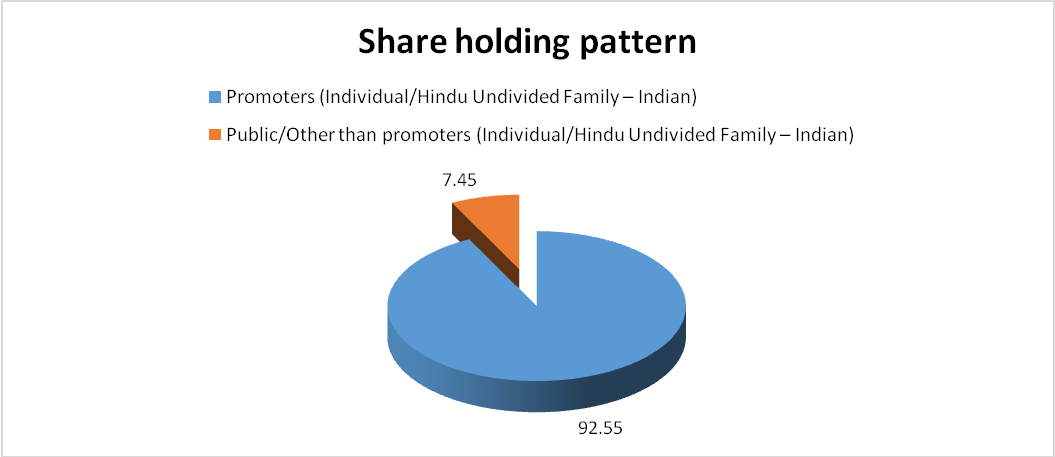 Share holding pattern

Promoters (Individual/Hindu Undivided Family – Indian)

Public/Other than promoters (Individual/Hindu Undivided Family – Indian)

7.45

92.55